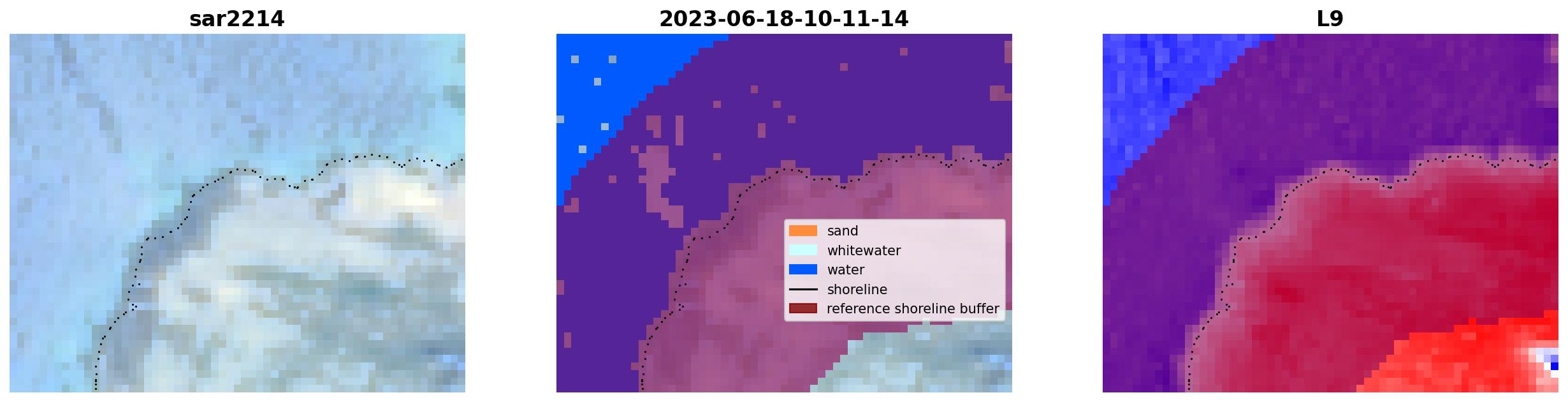 sar2214

2023-06-18-10-11-14

sand
whitewater
water
shoreline
reference shoreline buffer

L9